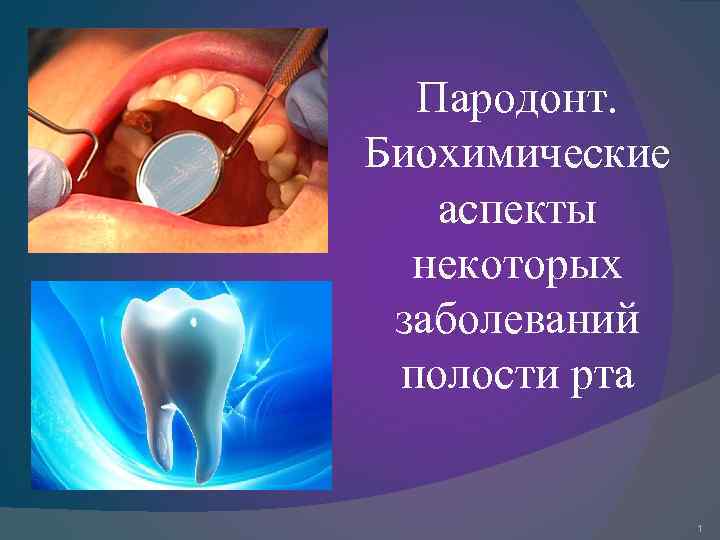 Пародонт. Биохимические аспекты некоторых заболеваний полости рта

1